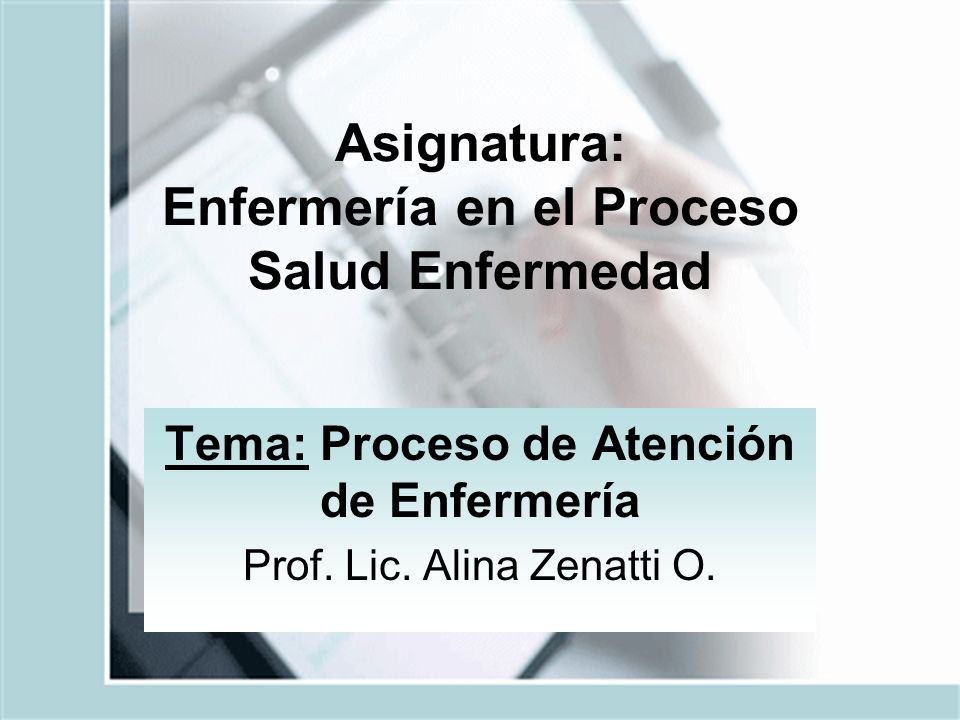 Asignatura:
Enfermería en el Proceso Salud Enfermedad

Tema: Proceso de Atención de Enfermería

Prof. Lic. Alina Zenatti O.